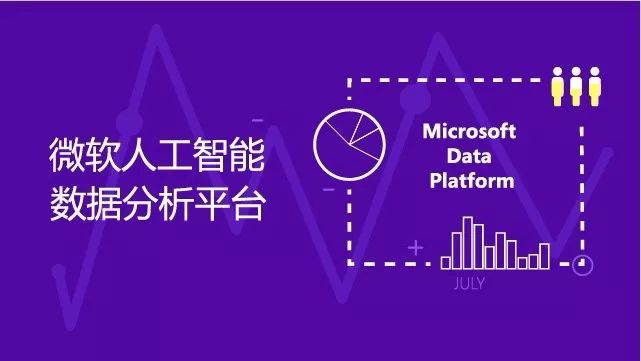 微软人工智能
数据分析平台

Microsoft
Data
Platform

JULY